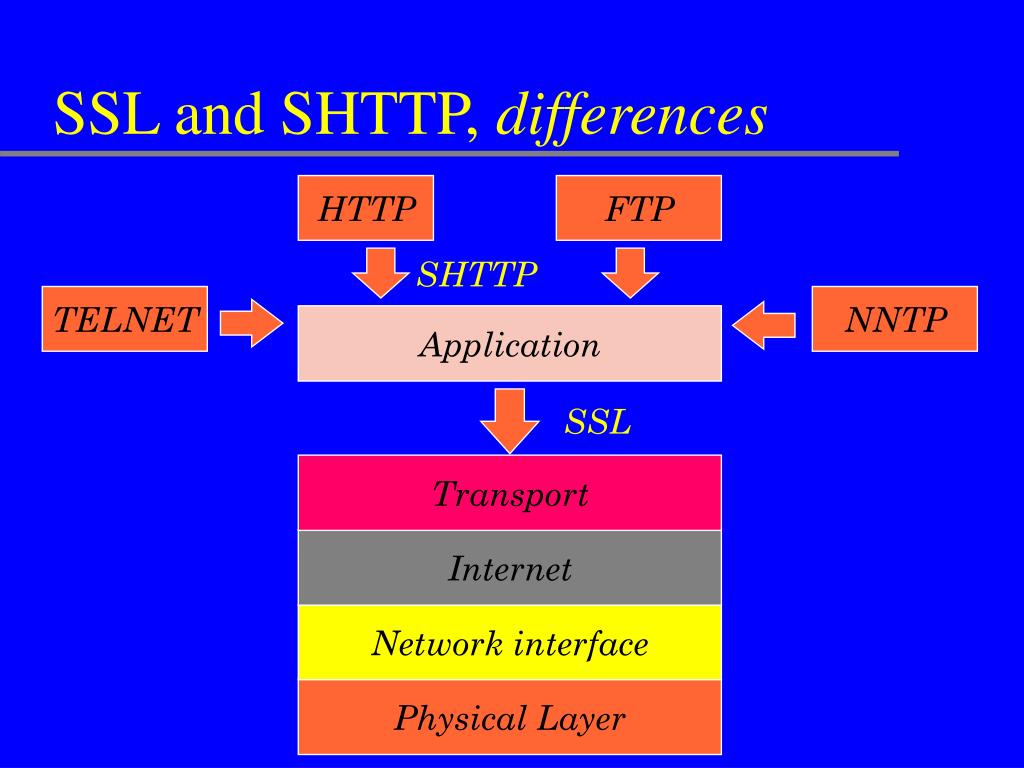 SSL and SHTTP, differences

HTTP

FTP

SHTTP

TELNET

Application

NNTP

SSL

Transport

Internet

Network interface

Physical Layer